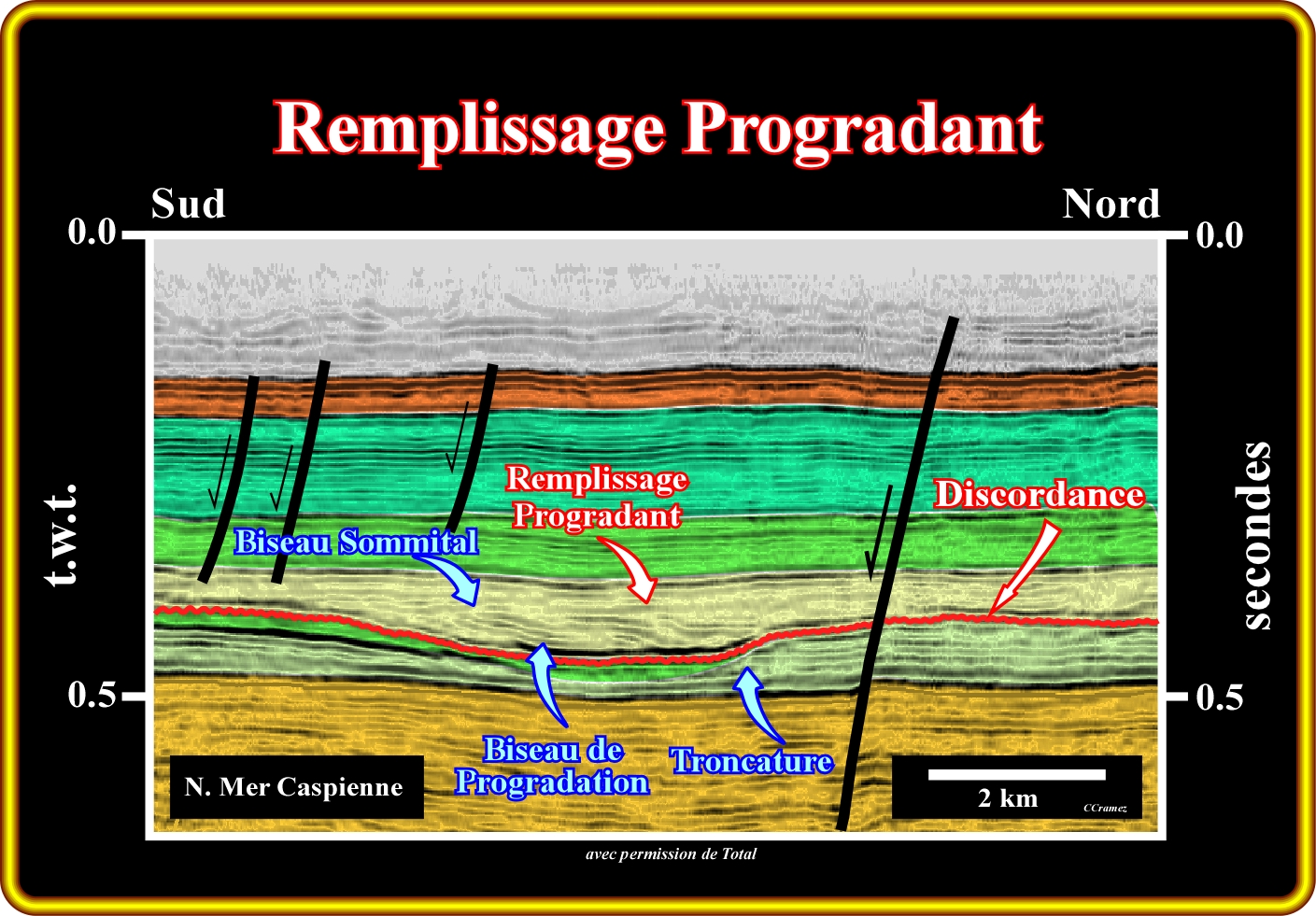 Remplissage Progradant

Sud

Nord

0.0

0.0

t.w.t.

secondes

Remplissage Progradant

Discordance

Biseau Sommital

0.5

0.5

Biseau de Progradation

Troncature

N. Mer Caspienne

2 km

CCramez

avec permission de Total